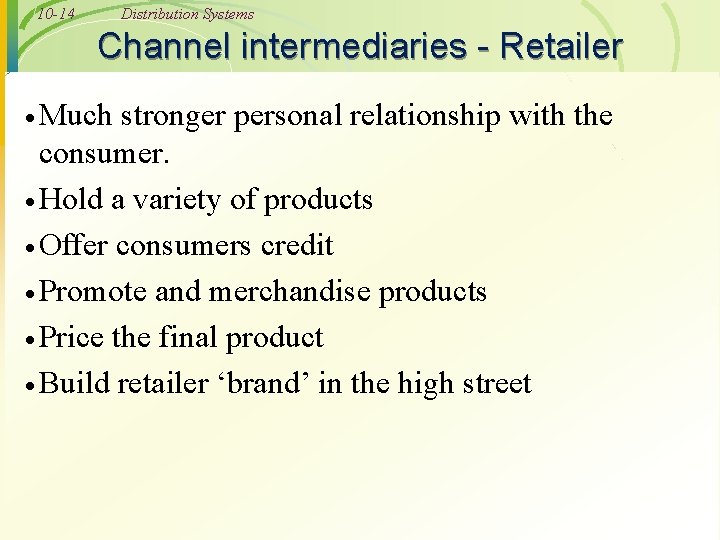 10-14 Distribution Systems

Channel intermediaries - Retailer

• Much stronger personal relationship with the consumer.
• Hold a variety of products
• Offer consumers credit
• Promote and merchandise products
• Price the final product
• Build retailer ‘brand’ in the high street